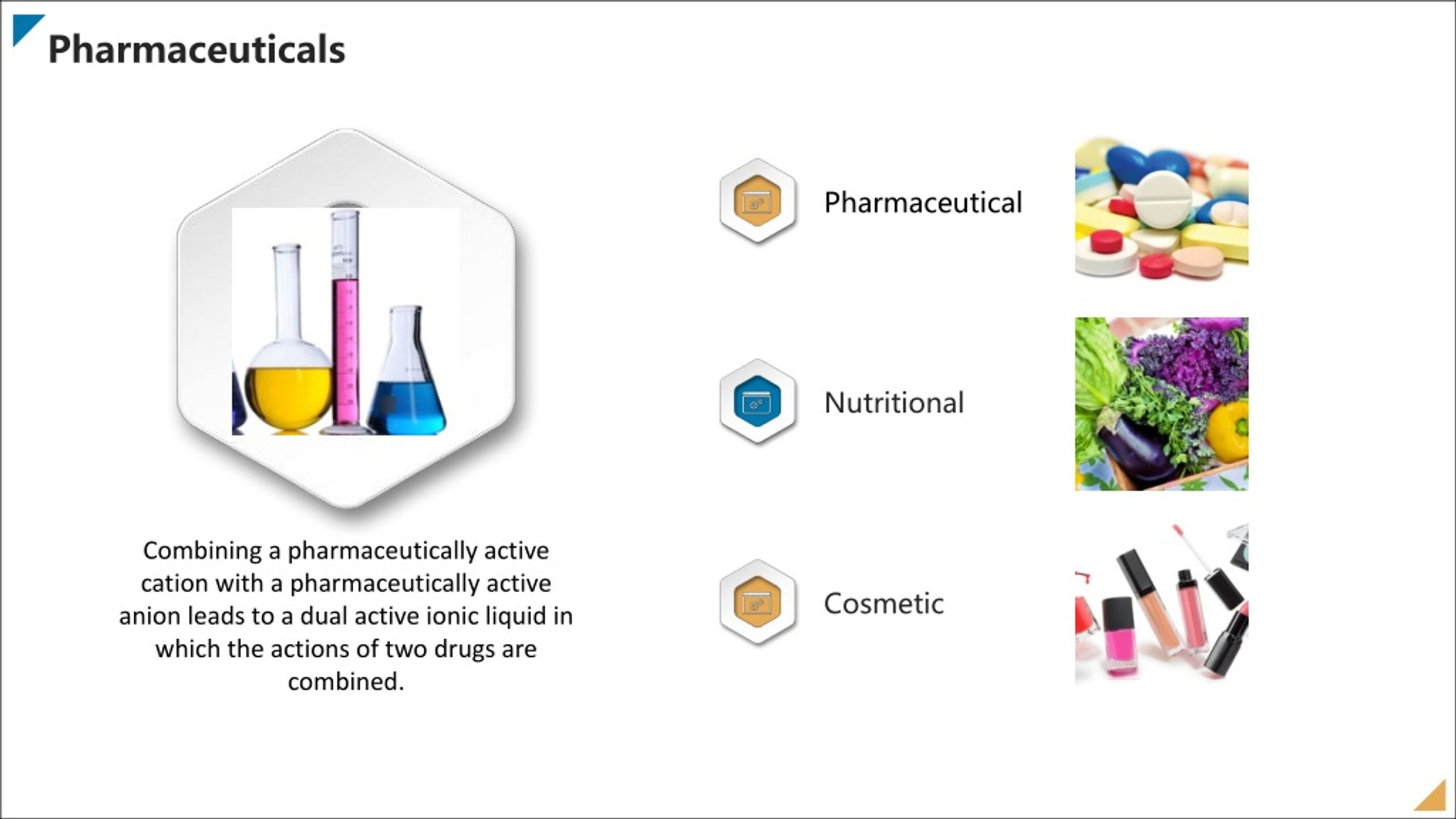 Pharmaceuticals

Combining a pharmaceutically active cation with a pharmaceutically active anion leads to a dual active ionic liquid in which the actions of two drugs are combined.

Pharmaceutical

Nutritional

Cosmetic